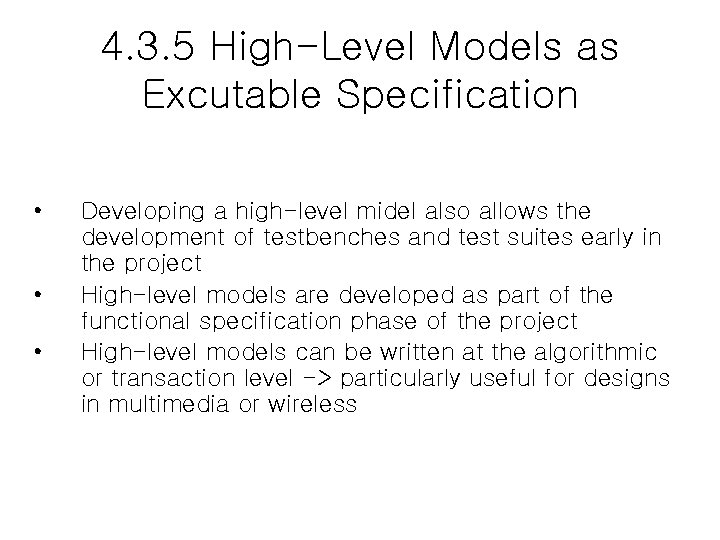 4.3.5 High-Level Models as Excutable Specification

• Developing a high-level midel also allows the development of testbenches and test suites early in the project
• High-level models are developed as part of the functional specification phase of the project
• High-level models can be written at the algorithmic or transaction level -> particularly useful for designs in multimedia or wireless